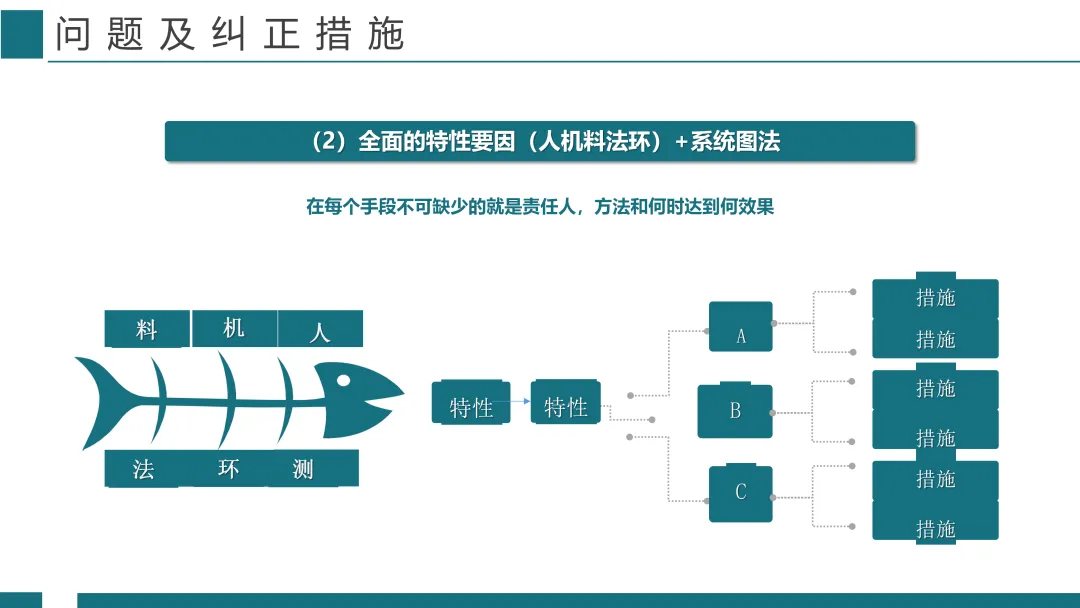 问题及纠正措施

（2）全面的特性要因（人机料法环）+系统图法

在每个手段不可缺少的就是责任人，方法和何时达到何效果

料 机 人

法 环 测

特性

特性

A

B

C

措施

措施

措施

措施

措施

措施